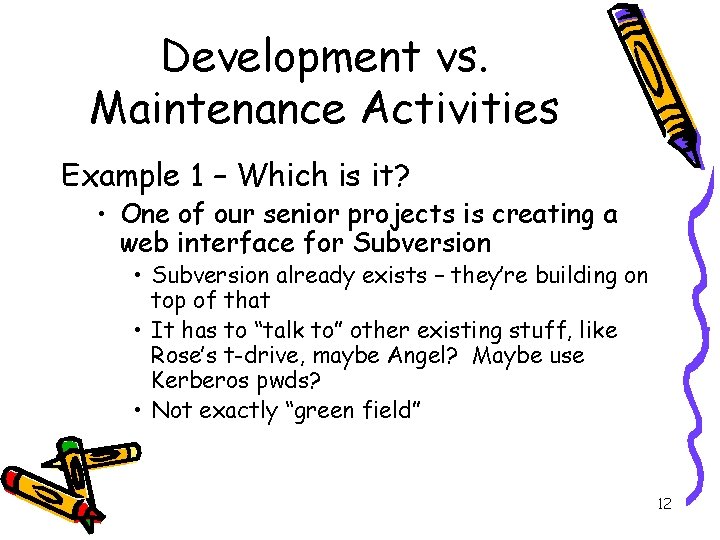 Development vs. Maintenance Activities

Example 1 – Which is it?

• One of our senior projects is creating a web interface for Subversion

• Subversion already exists – they're building on top of that

• It has to "talk to" other existing stuff, like Rose's t-drive, maybe Angel? Maybe use Kerberos pwds?

• Not exactly "green field"

12